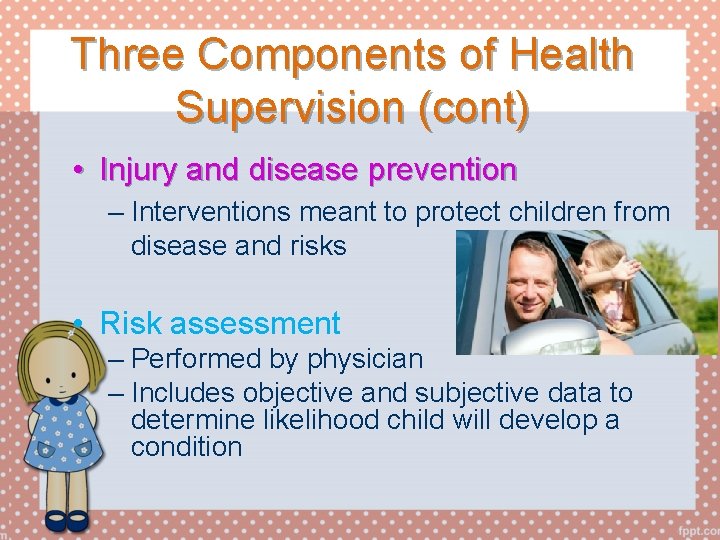 Three Components of Health Supervision (cont)

• Injury and disease prevention
– Interventions meant to protect children from disease and risks

• Risk assessment
– Performed by physician
– Includes objective and subjective data to determine likelihood child will develop a condition

fppt.com